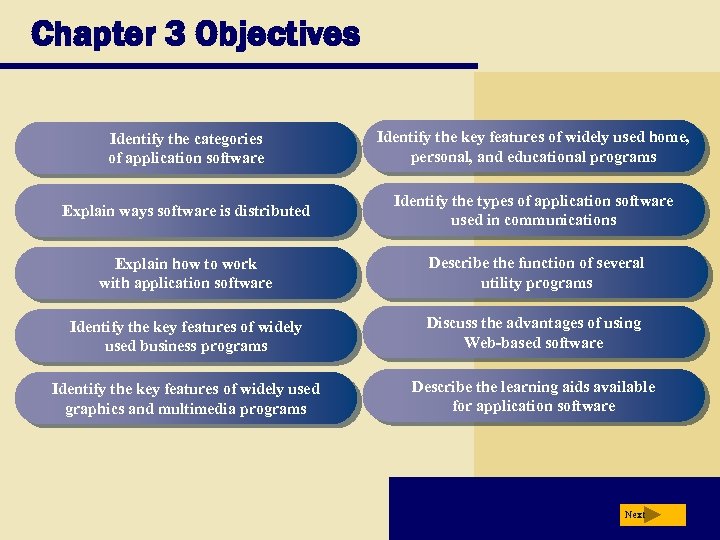 Chapter 3 Objectives

Identify the categories of application software

Explain ways software is distributed

Explain how to work with application software

Identify the key features of widely used business programs

Identify the key features of widely used graphics and multimedia programs

Identify the key features of widely used home, personal, and educational programs

Identify the types of application software used in communications

Describe the function of several utility programs

Discuss the advantages of using Web-based software

Describe the learning aids available for application software

Next